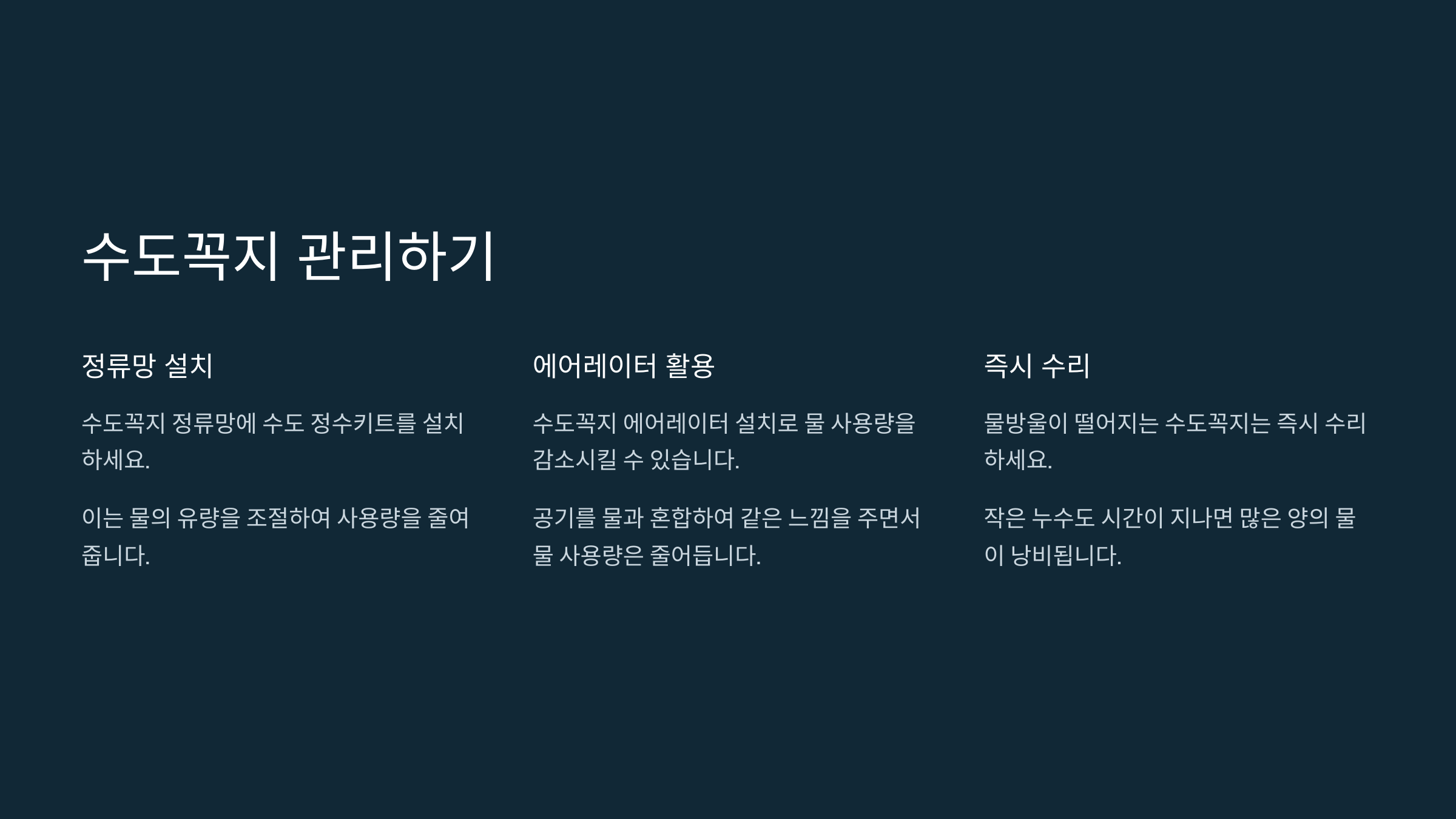 수도꼭지 관리하기

정류망 설치

수도꼭지 정류망에 수도 정수키트를 설치하세요.

이는 물의 유량을 조절하여 사용량을 줄여줍니다.

에어레이터 활용

수도꼭지 에어레이터 설치로 물 사용량을 감소시킬 수 있습니다.

공기를 물과 혼합하여 같은 느낌을 주면서 물 사용량은 줄어듭니다.

즉시 수리

물방울이 떨어지는 수도꼭지는 즉시 수리하세요.

작은 누수도 시간이 지나면 많은 양의 물이 낭비됩니다.